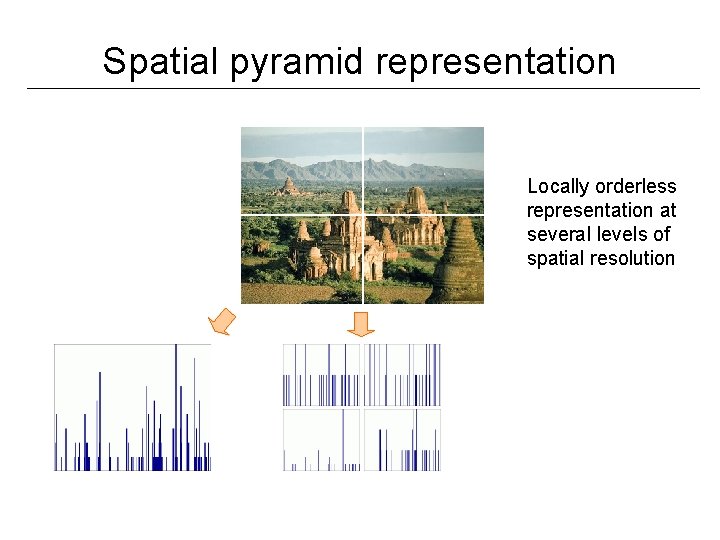 Spatial pyramid representation

Locally orderless representation at several levels of spatial resolution